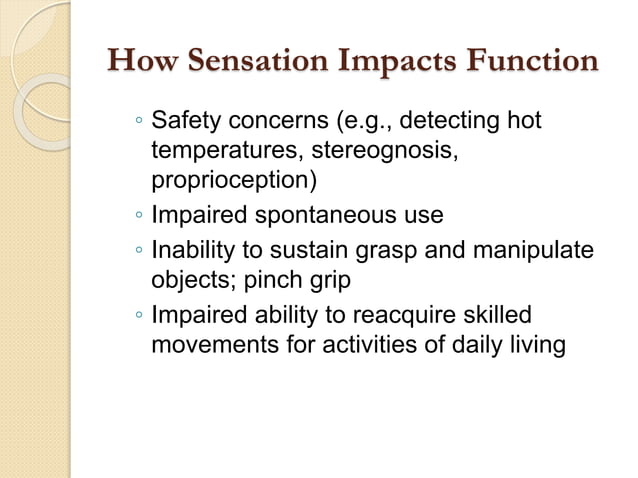 How Sensation Impacts Function

◦ Safety concerns (e.g., detecting hot temperatures, stereognosis, proprioception)
◦ Impaired spontaneous use
◦ Inability to sustain grasp and manipulate objects; pinch grip
◦ Impaired ability to reacquire skilled movements for activities of daily living